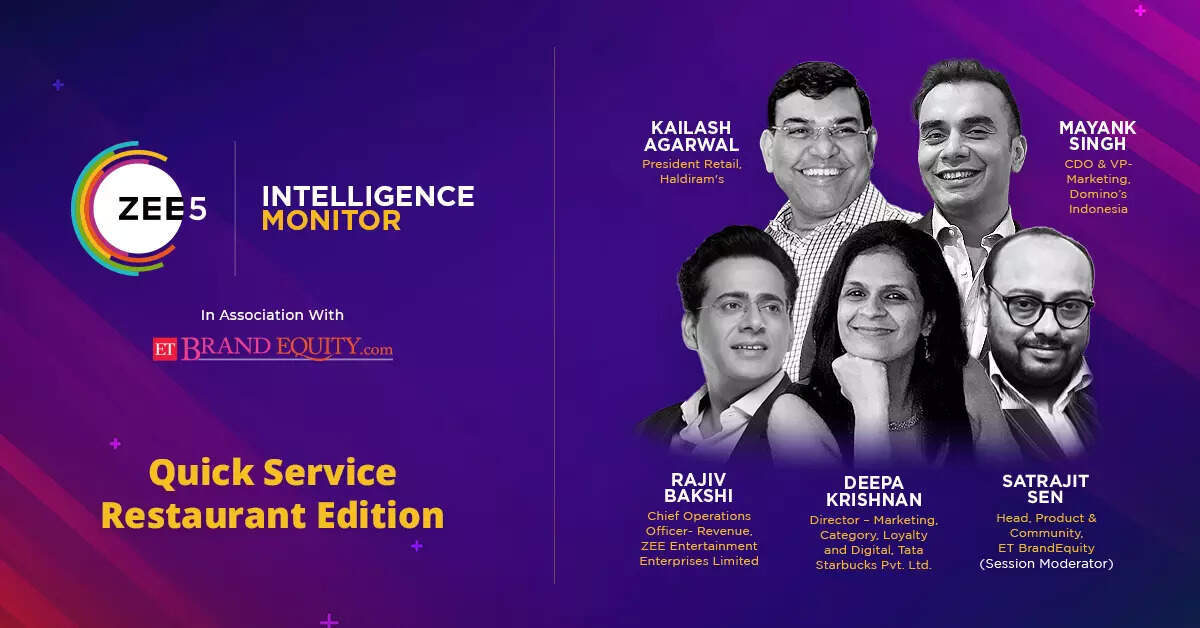 ZEE5

INTELLIGENCE MONITOR

In Association With

ET BRAND EQUITY.com

Quick Service Restaurant Edition

KAILASH AGARWAL
President Retail, Haldiram's

MAYANK SINGH
CDO & VP-Marketing, Domino's Indonesia

RAJIV BAKSHI
Chief Operations Officer- Revenue, ZEE Entertainment Enterprises Limited

DEEPA KRISHNAN
Director – Marketing, Category, Loyalty and Digital, Tata Starbucks Pvt. Ltd.

SATRAJIT SEN
Head, Product & Community, ET BrandEquity
(Session Moderator)